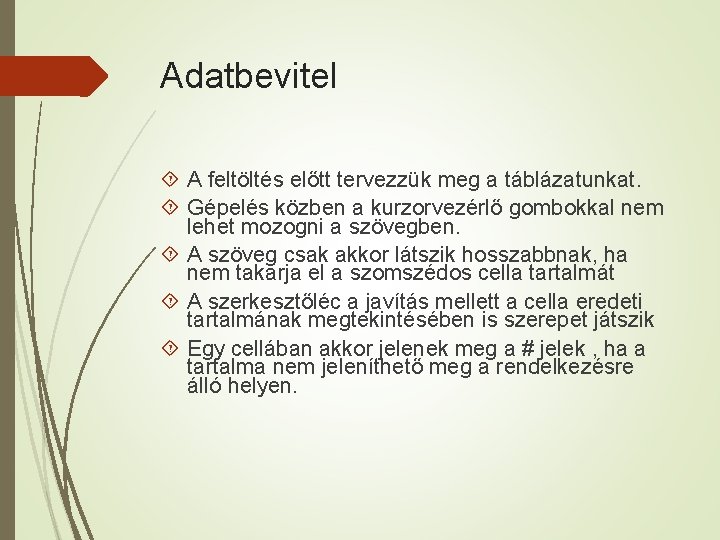 Adatbevitel

A feltöltés előtt tervezzük meg a táblázatunkat.

Gépelés közben a kurzorvezérlő gombokkal nem lehet mozogni a szövegben.

A szöveg csak akkor látszik hosszabbnak, ha nem takarja el a szomszédos cella tartalmát

A szerkesztőléc a javítás mellett a cella eredeti tartalmának megtekintésében is szerepet játszik

Egy cellában akkor jelenek meg a # jelek , ha a tartalma nem jeleníthető meg a rendelkezésre álló helyen.